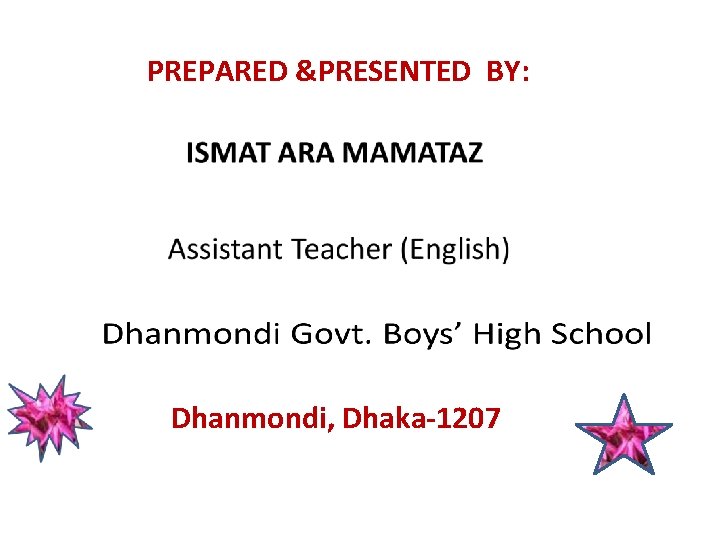 PREPARED &PRESENTED BY:

ISMAT ARA MAMATAZ

Assistant Teacher (English)

Dhanmondi Govt. Boys’ High School

Dhanmondi, Dhaka-1207